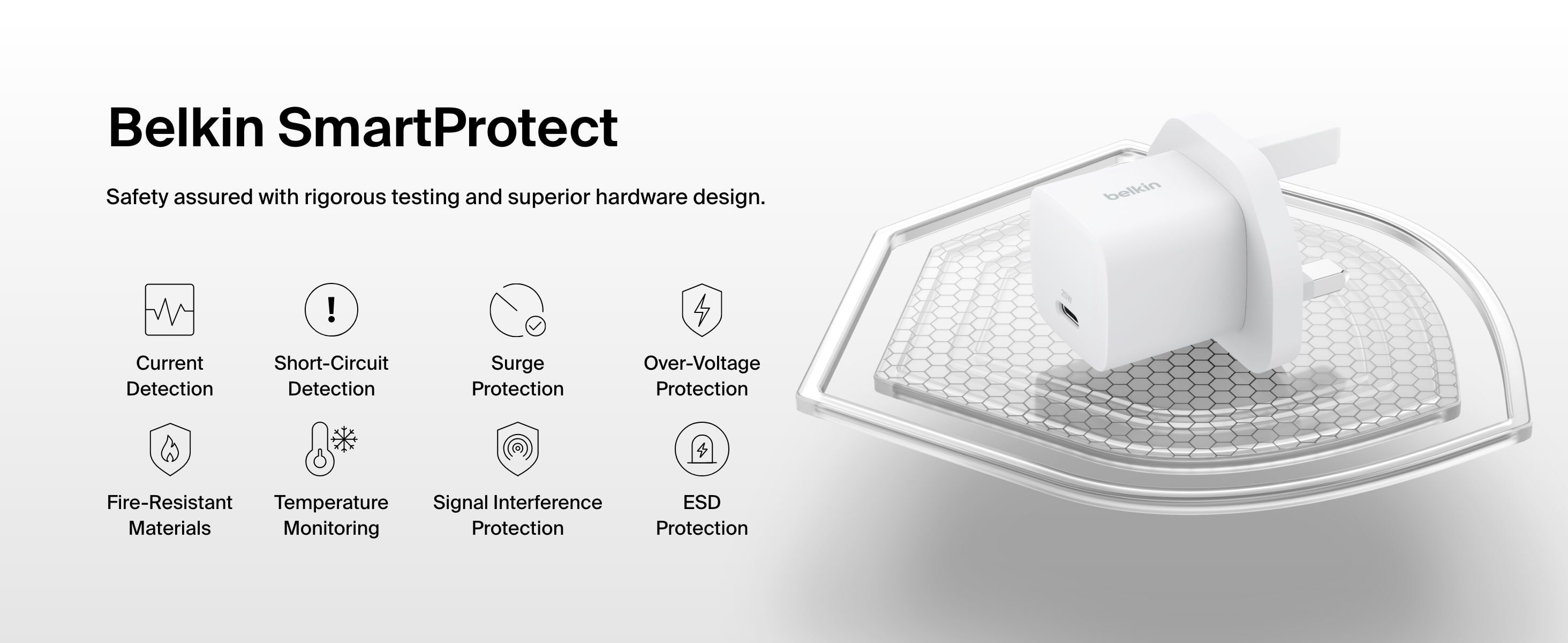 Belkin SmartProtect

Safety assured with rigorous testing and superior hardware design.

Current Detection

Short-Circuit Detection

Surge Protection

Over-Voltage Protection

Fire-Resistant Materials

Temperature Monitoring

Signal Interference Protection

ESD Protection

belkin